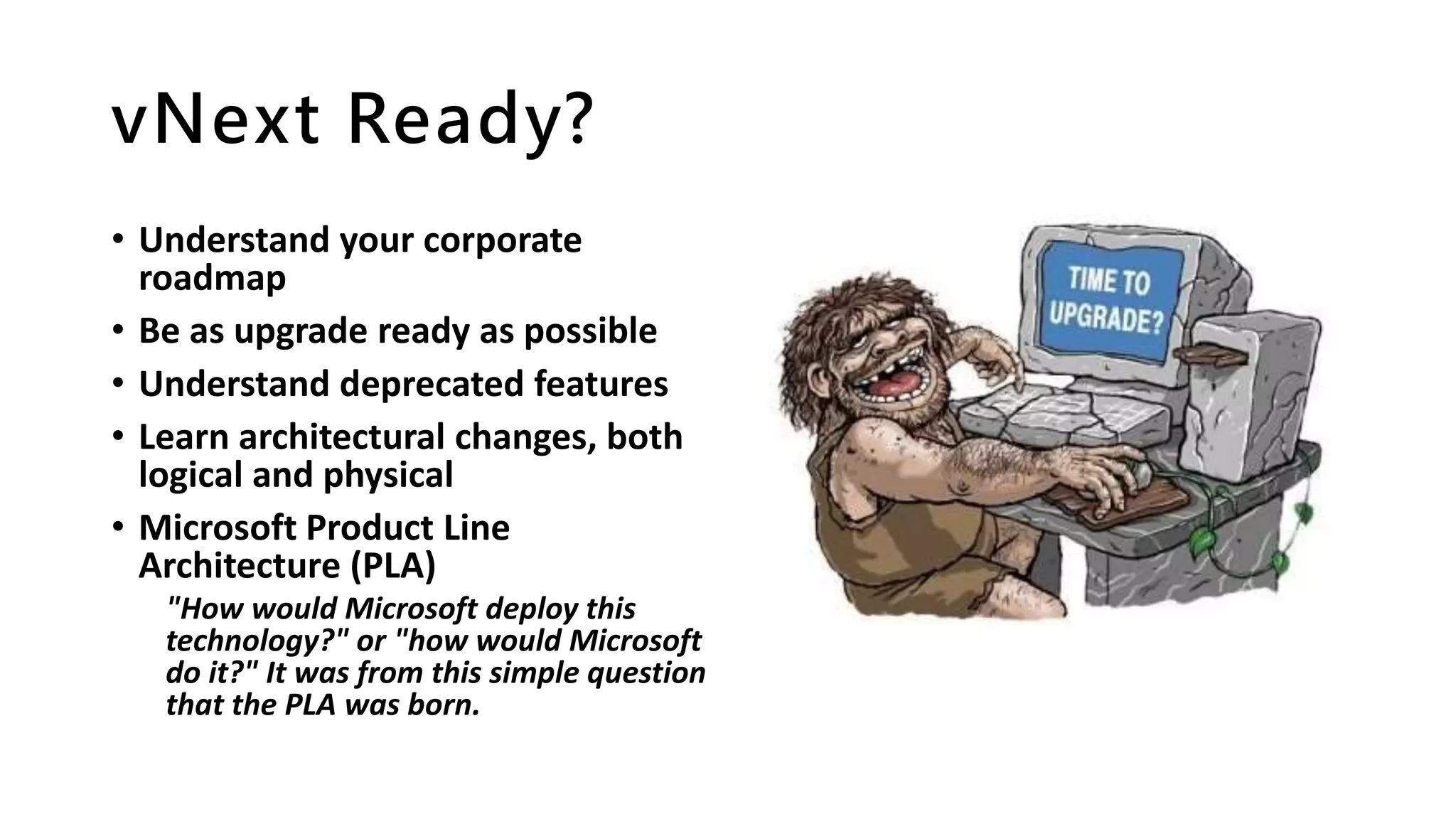 vNext Ready?

• Understand your corporate roadmap
• Be as upgrade ready as possible
• Understand deprecated features
• Learn architectural changes, both logical and physical
• Microsoft Product Line Architecture (PLA)

"How would Microsoft deploy this technology?" or "how would Microsoft do it?" It was from this simple question that the PLA was born.

TIME TO UPGRADE?